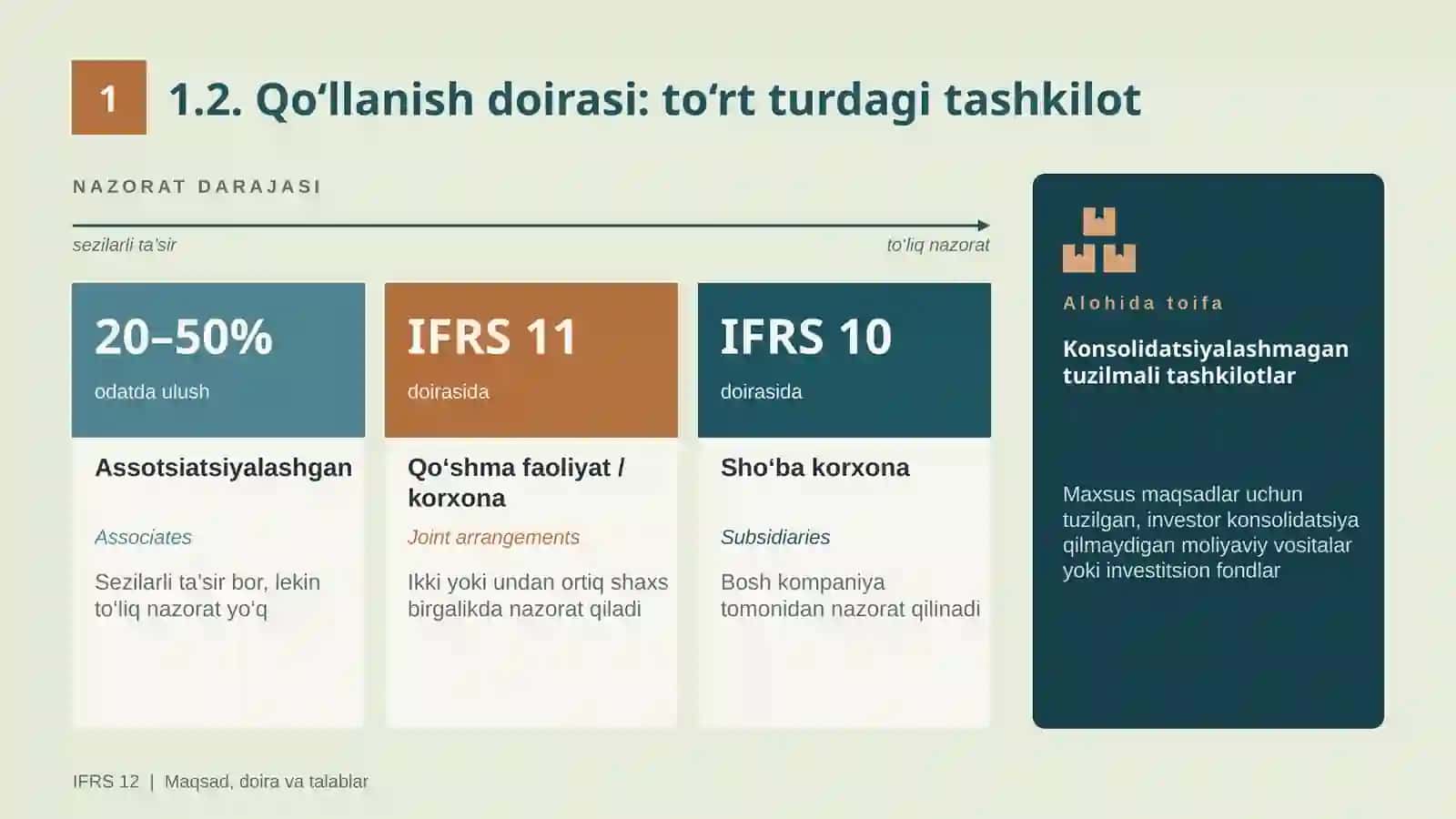 1

1.2. Qo'llanish doirasi: to'rt turdagi tashkilot

NAZORAT DARAJASI

sezilarli ta'sir

to'liq nazorat

20–50%

odatda ulush

Assotsiatsiyalashgan

Associates

Sezilarli ta'sir bor, lekin to'liq nazorat yo'q

IFRS 11

doirasida

Qo'shma faoliyat / korxona

Joint arrangements

Ikki yoki undan ortiq shaxs birgalikda nazorat qiladi

IFRS 10

doirasida

Sho'ba korxona

Subsidiaries

Bosh kompaniya tomonidan nazorat qilinadi

Alohida toifa

Konsolidatsiyalashmagan tuzilmali tashkilotlar

Maxsus maqsadlar uchun tuzilgan, investor konsolidatsiya qilmaydigan moliyaviy vositalar yoki investitsion fondlar

IFRS 12 | Maqsad, doira va talablar